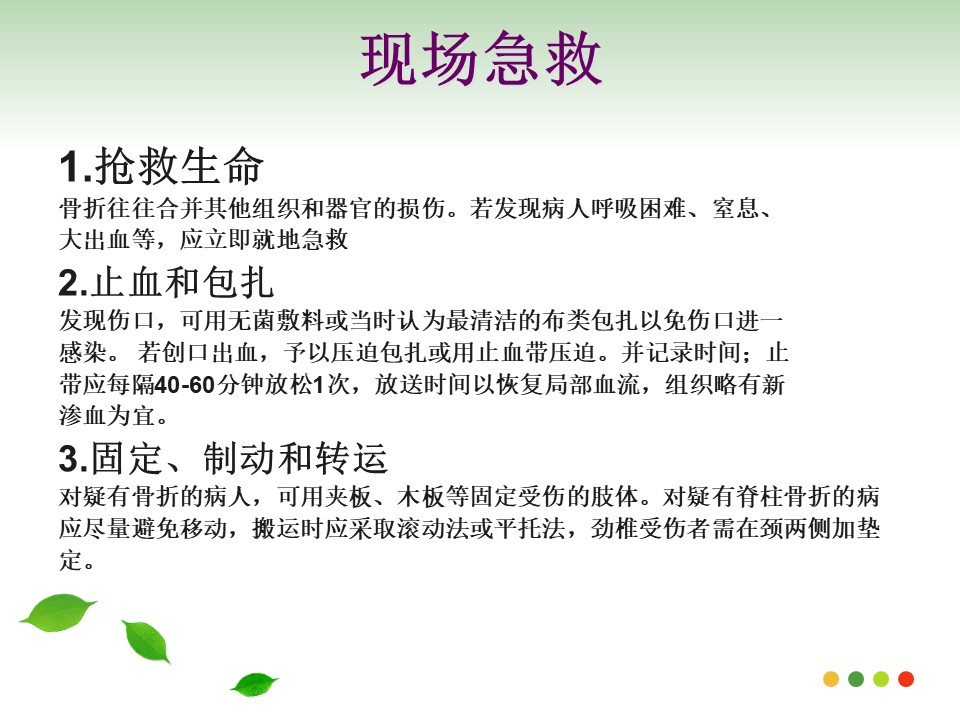 现场急救

1.抢救生命
骨折往往合并其他组织和器官的损伤。若发现病人呼吸困难、窒息、大出血等，应立即就地急救

2.止血和包扎
发现伤口，可用无菌敷料或当时认为最清洁的布类包扎以免伤口进一感染。 若创口出血，予以压迫包扎或用止血带压迫。并记录时间；止带应每隔40-60分钟放松1次，放送时间以恢复局部血流，组织略有新渗血为宜。

3.固定、制动和转运
对疑有骨折的病人，可用夹板、木板等固定受伤的肢体。对疑有脊柱骨折的病应尽量避免移动，搬运时应采取滚动法或平托法，劲椎受伤者需在颈两侧加垫定。